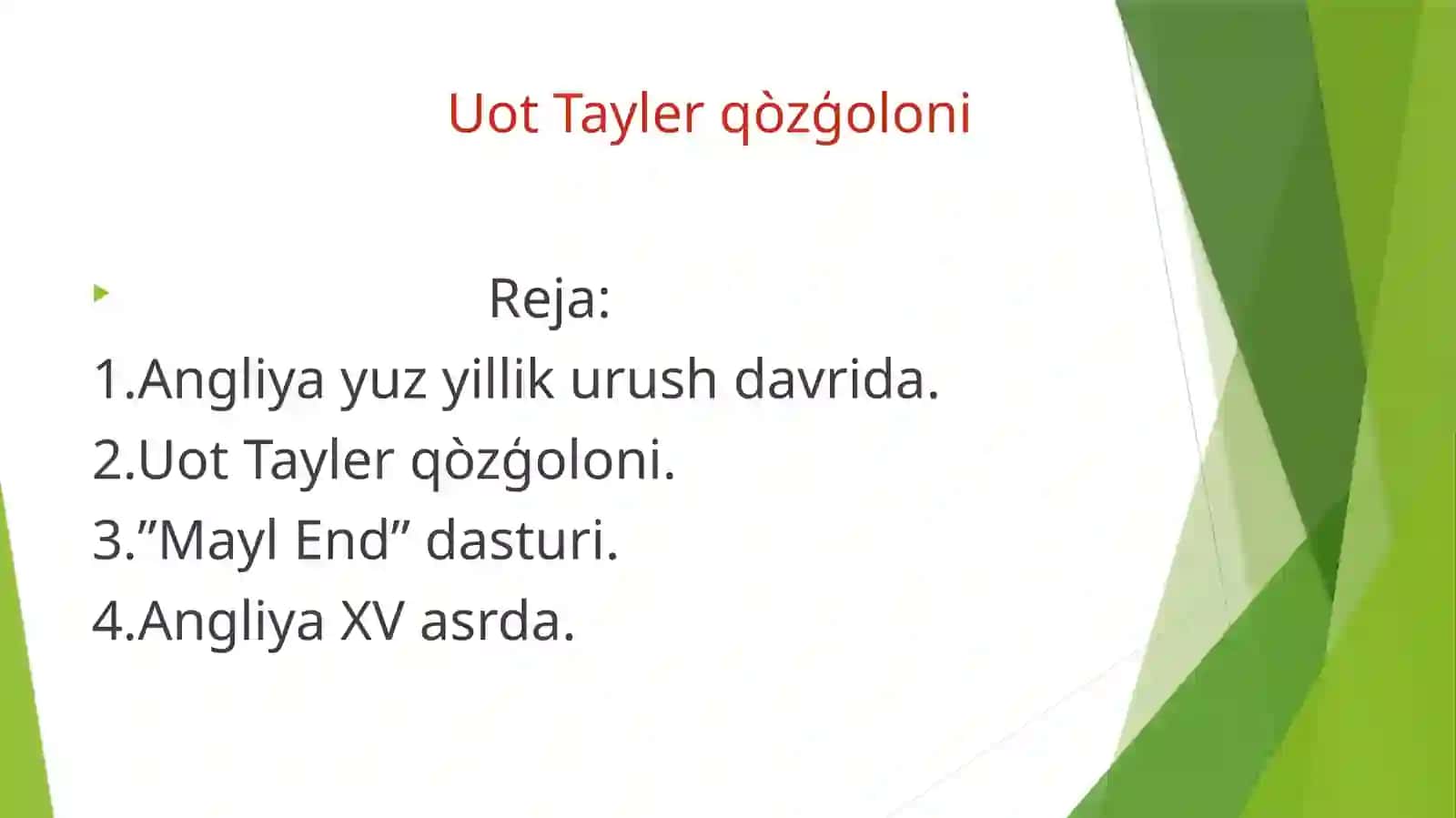 Uot Tayler qòzǵoloni

Reja:
1.Angliya yuz yillik urush davrida.
2.Uot Tayler qòzǵoloni.
3.”Mayl End” dasturi.
4.Angliya XV asrda.